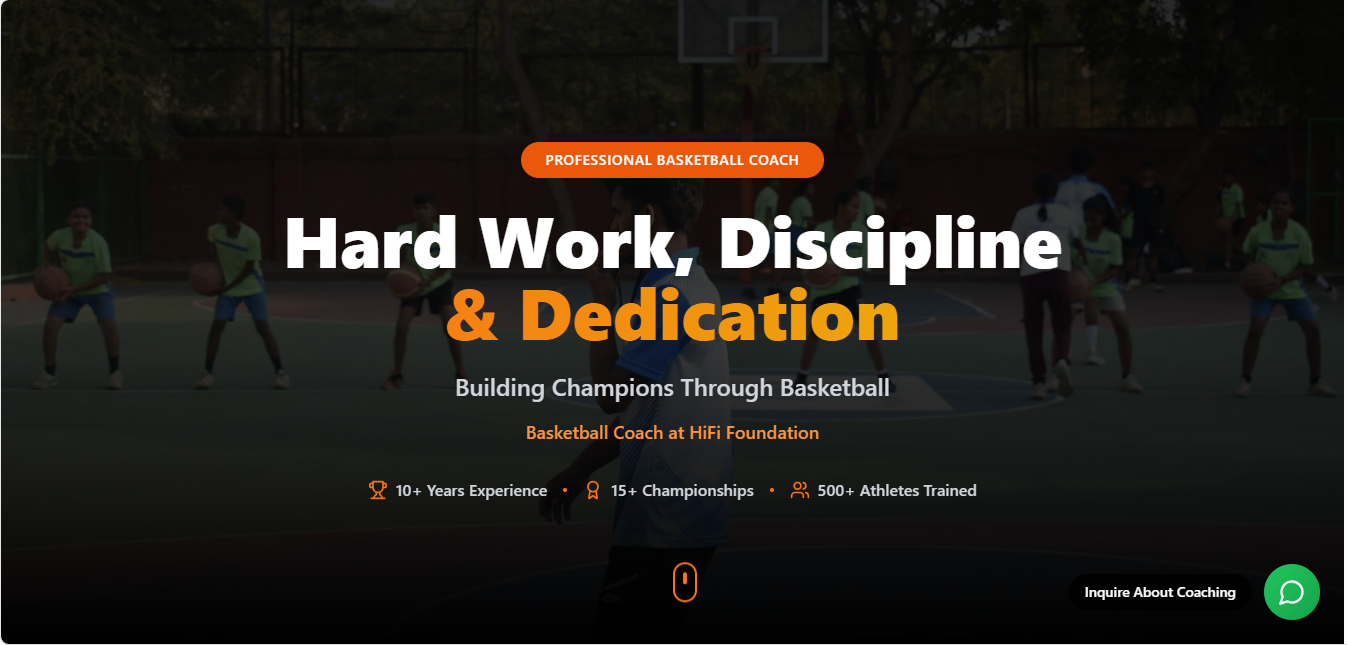 PROFESSIONAL BASKETBALL COACH

Hard Work, Discipline & Dedication

Building Champions Through Basketball

Basketball Coach at HiFi Foundation

10+ Years Experience • 15+ Championships • 500+ Athletes Trained

Inquire About Coaching